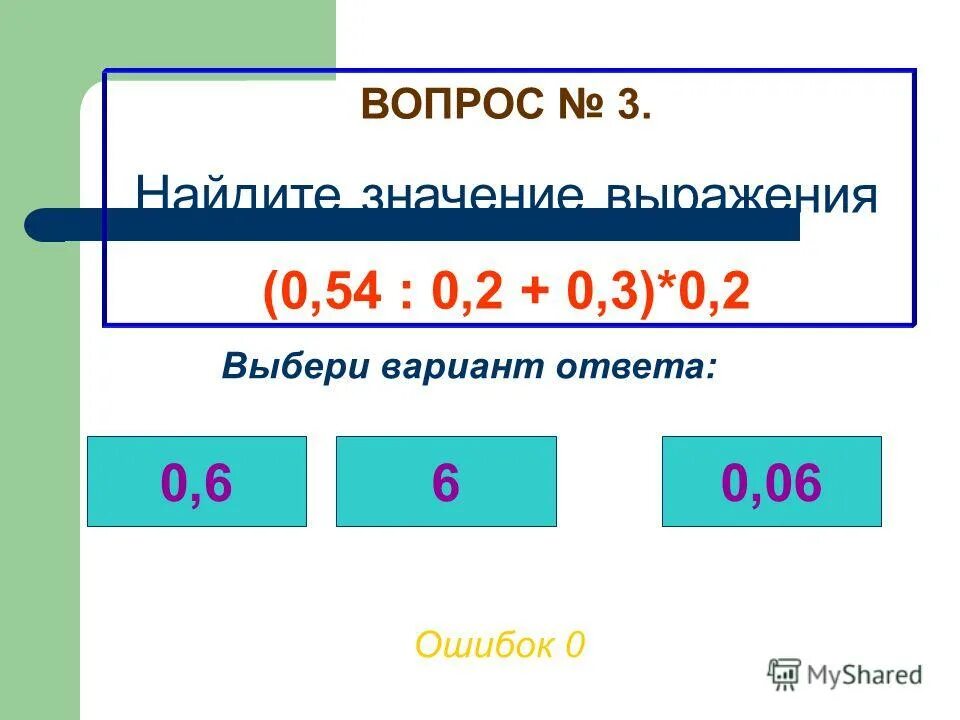 ВОПРОС № 3.

Найдите значение выражения

$(0,54 : 0,2 + 0,3)*0,2$

Выбери вариант ответа:

0,6

6

0,06

Ошибок 0

MyShared